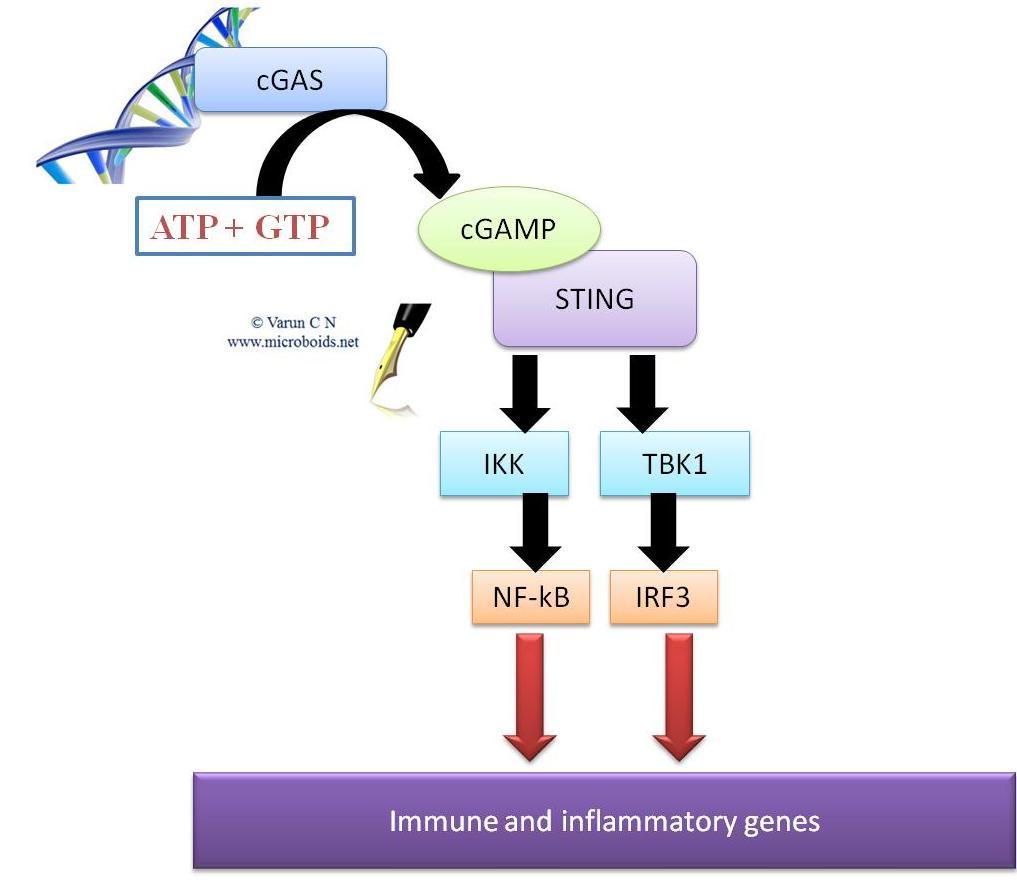 cGAS

ATP + GTP

cGAMP

STING

© Varun C N
www.microboids.net

IKK

TBK1

NF-kB

IRF3

Immune and inflammatory genes